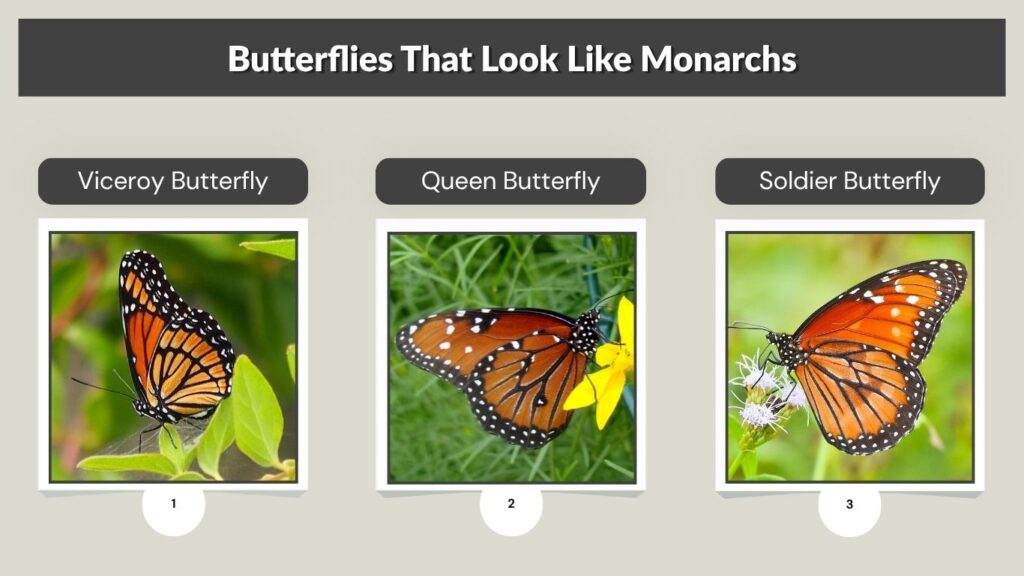 Butterflies That Look Like Monarchs

Viceroy Butterfly

1

Queen Butterfly

2

Soldier Butterfly

3